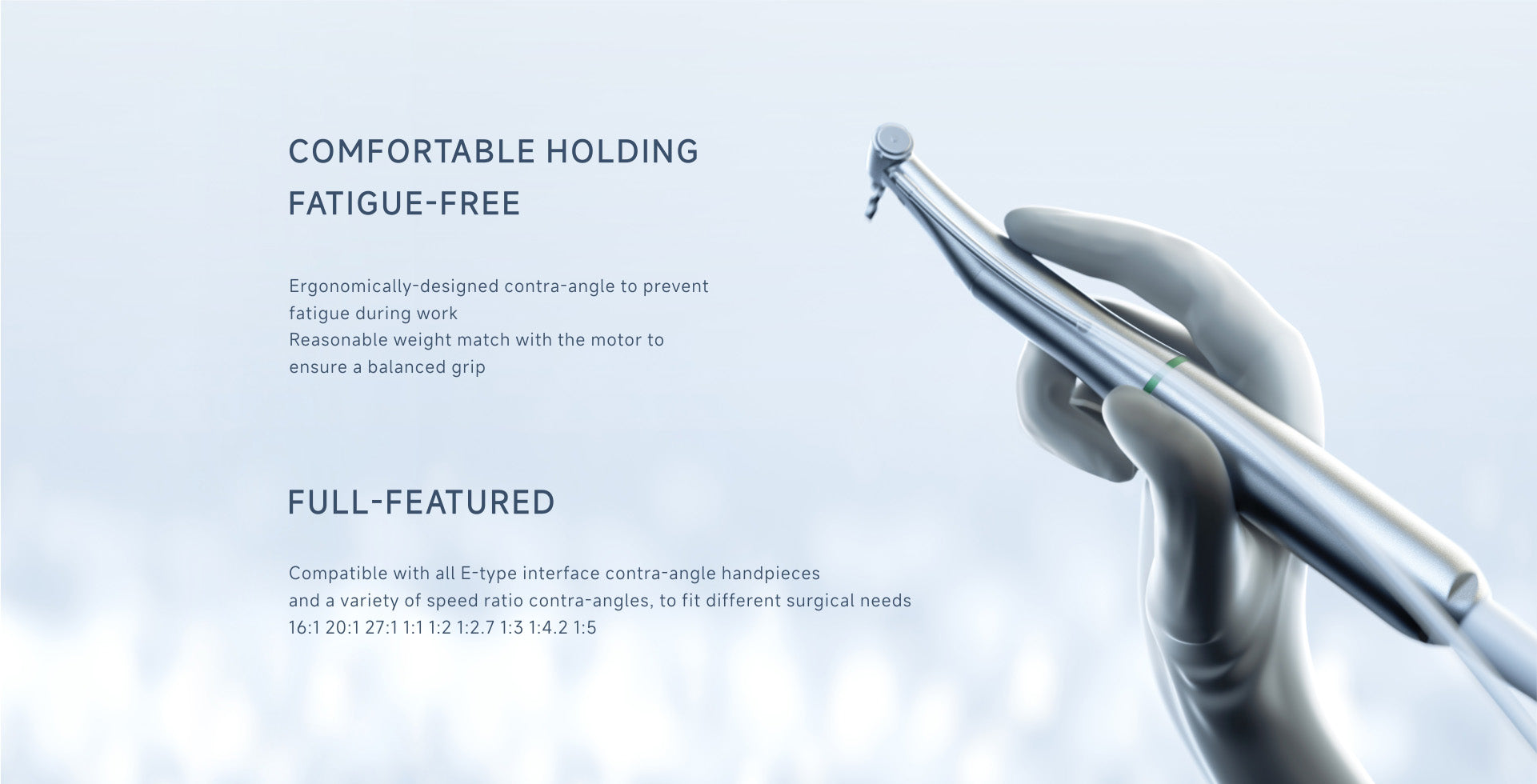 COMFORTABLE HOLDING
FATIGUE-FREE

Ergonomically-designed contra-angle to prevent fatigue during work
Reasonable weight match with the motor to ensure a balanced grip

FULL-FEATURED

Compatible with all E-type interface contra-angle handpieces and a variety of speed ratio contra-angles, to fit different surgical needs
16:1 20:1 27:1 1:1 1:2 1:2.7 1:3 1:4.2 1:5